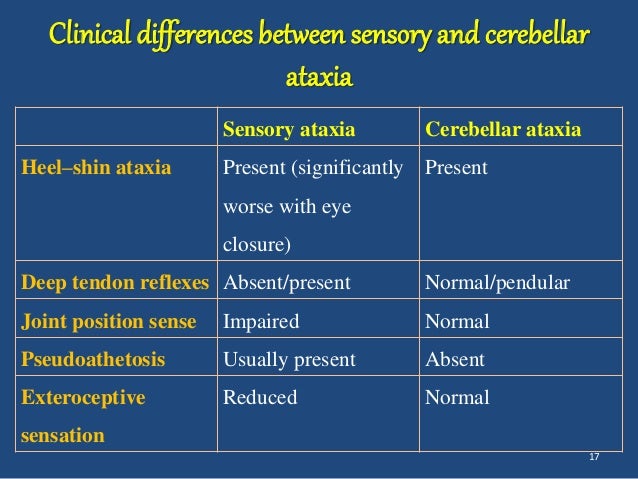 Clinical differences between sensory and cerebellar ataxia

| | Sensory ataxia | Cerebellar ataxia |
|---|---|---|
| Heel–shin ataxia | Present (significantly worse with eye closure) | Present |
| Deep tendon reflexes | Absent/present | Normal/pendular |
| Joint position sense | Impaired | Normal |
| Pseudoathetosis | Usually present | Absent |
| Exteroceptive sensation | Reduced | Normal |

17